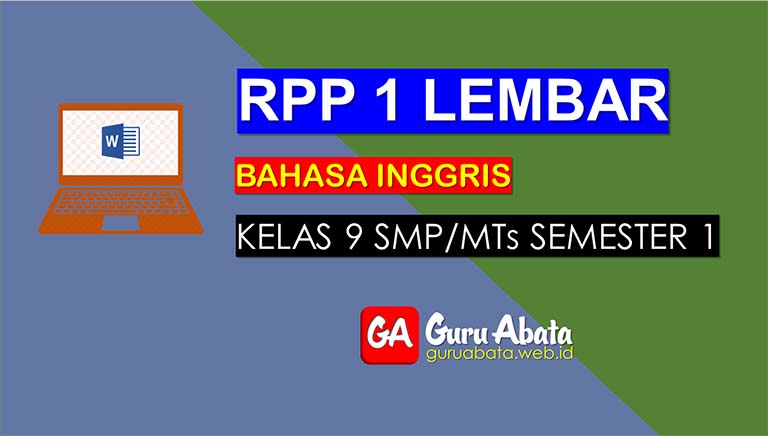 W

RPP 1 LEMBAR

BAHASA INGGRIS

KELAS 9 SMP/MTs SEMESTER 1

GA Guru Abata
guruabata.web.id